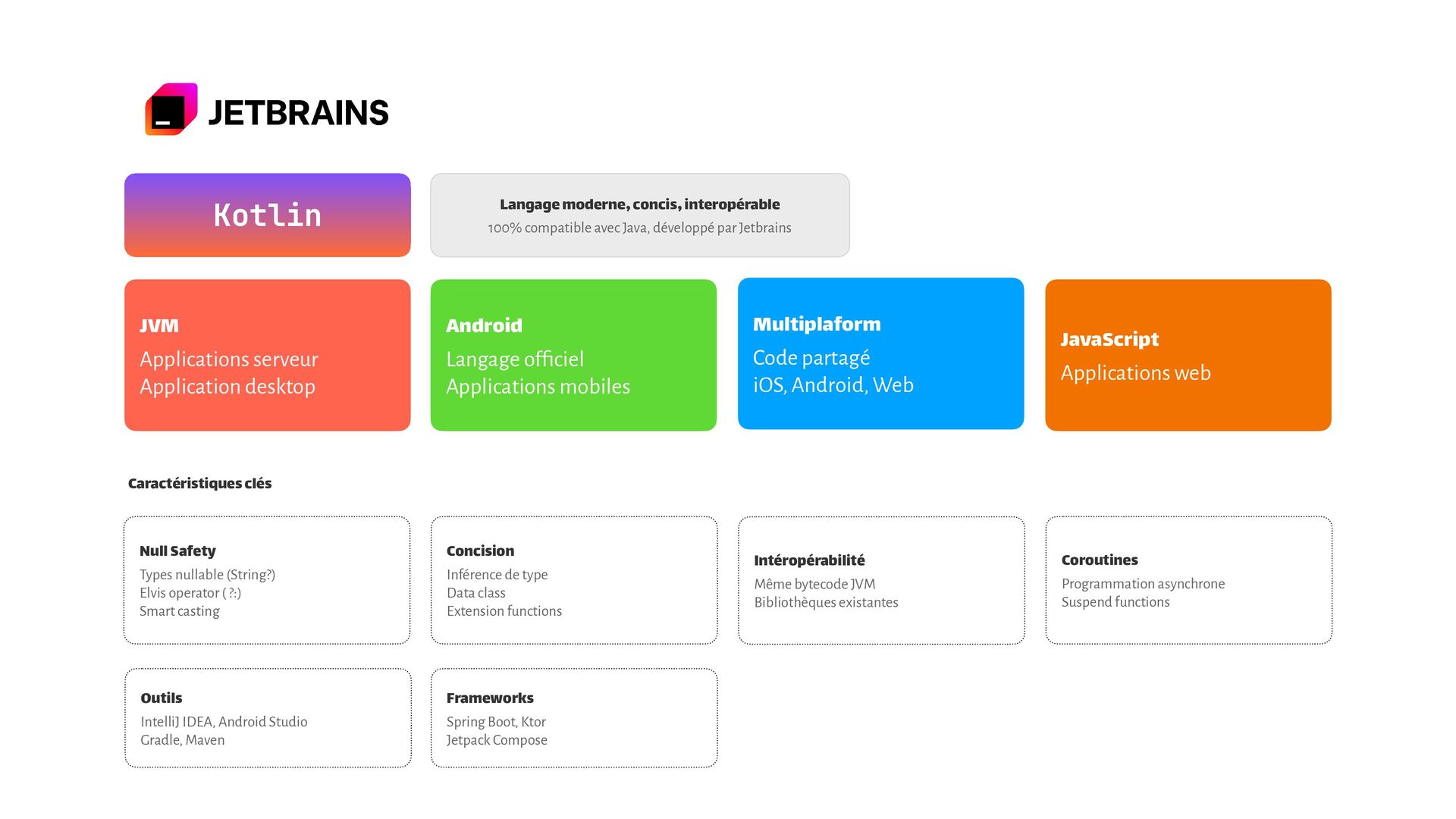 JETBRAINS

Kotlin

Langage moderne, concis, interopérable
100% compatible avec Java, développé par Jetbrains

JVM
Applications serveur
Application desktop

Android
Langage officiel
Applications mobiles

Multiplaform
Code partagé
iOS, Android, Web

JavaScript
Applications web

Caractéristiques clés

Null Safety
Types nullable (String?)
Elvis operator ( ?:)
Smart casting

Concision
Inférence de type
Data class
Extension functions

Intéropérabilité
Même bytecode JVM
Bibliothèques existantes

Coroutines
Programmation asynchrone
Suspend functions

Outils
IntelliJ IDEA, Android Studio
Gradle, Maven

Frameworks
Spring Boot, Ktor
Jetpack Compose